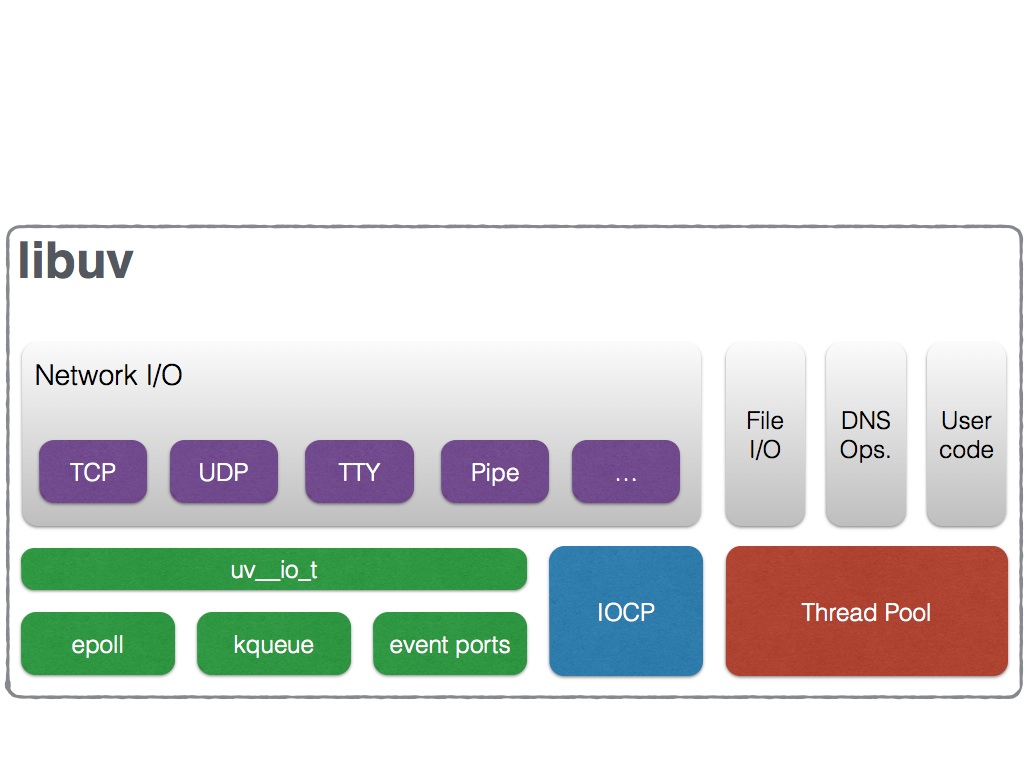 libuv

Network I/O

TCP

UDP

TTY

Pipe

…

File I/O

DNS Ops.

User code

uv__io_t

epoll

kqueue

event ports

IOCP

Thread Pool